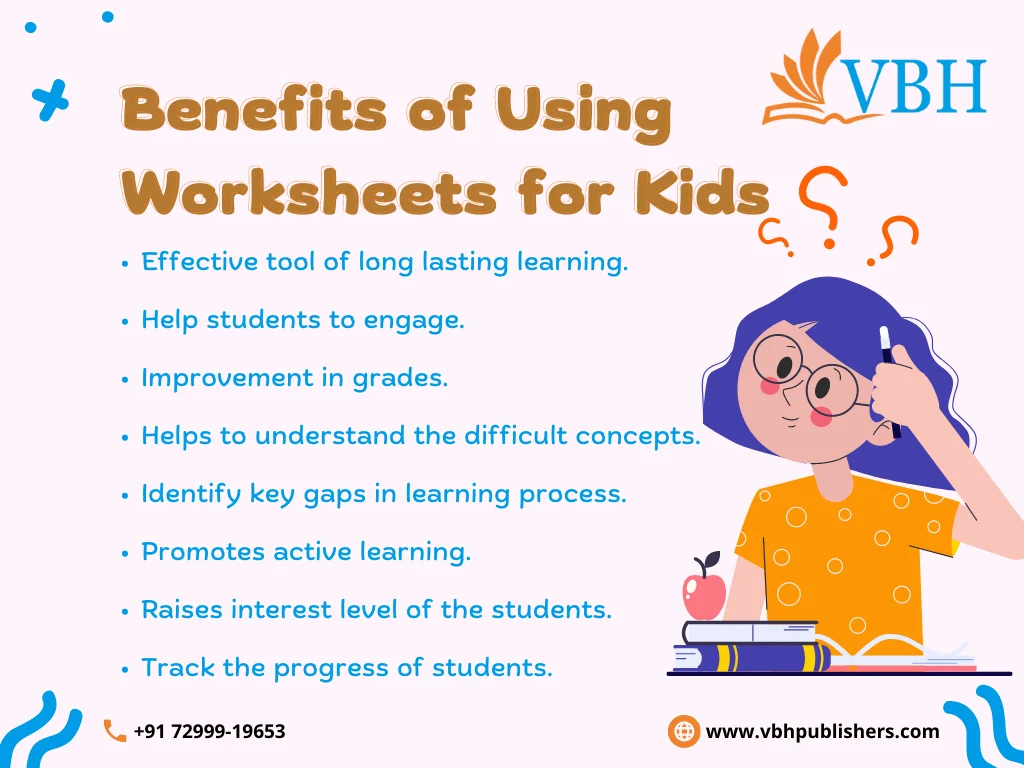 VBH

Benefits of Using Worksheets for Kids

• Effective tool of long lasting learning.
• Help students to engage.
• Improvement in grades.
• Helps to understand the difficult concepts.
• Identify key gaps in learning process.
• Promotes active learning.
• Raises interest level of the students.
• Track the progress of students.

+91 72999-19653

www.vbhpublishers.com